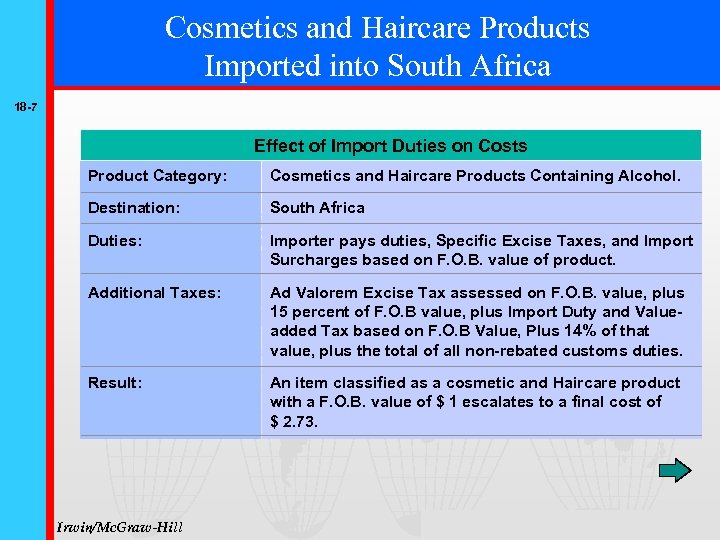 Cosmetics and Haircare Products Imported into South Africa

18-7

| Effect of Import Duties on Costs | |
|---|---|
| Product Category: | Cosmetics and Haircare Products Containing Alcohol. |
| Destination: | South Africa |
| Duties: | Importer pays duties, Specific Excise Taxes, and Import Surcharges based on F.O.B. value of product. |
| Additional Taxes: | Ad Valorem Excise Tax assessed on F.O.B. value, plus 15 percent of F.O.B value, plus Import Duty and Value-added Tax based on F.O.B Value, Plus 14% of that value, plus the total of all non-rebated customs duties. |
| Result: | An item classified as a cosmetic and Haircare product with a F.O.B. value of \$ 1 escalates to a final cost of \$ 2.73. |

Irwin/McGraw-Hill